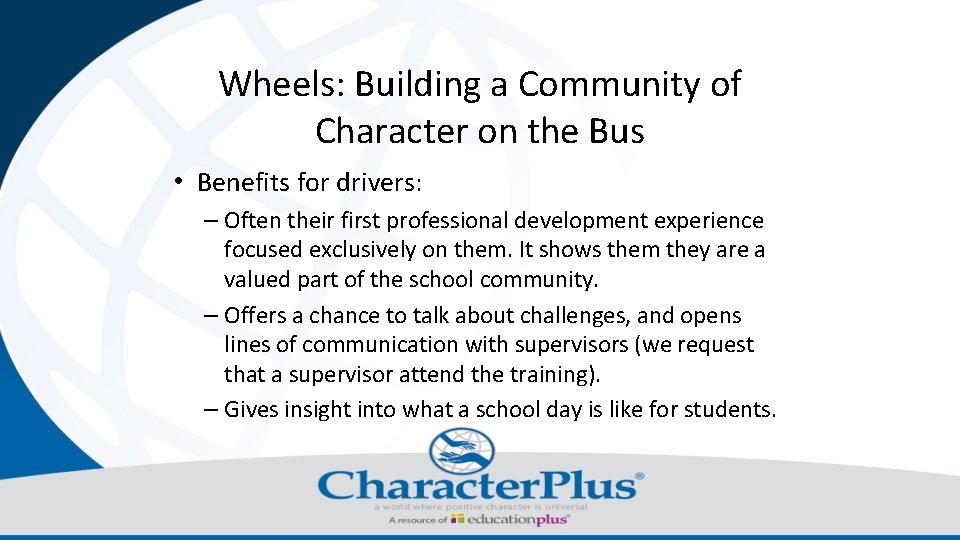 Wheels: Building a Community of Character on the Bus

• Benefits for drivers:

– Often their first professional development experience focused exclusively on them. It shows them they are a valued part of the school community.

– Offers a chance to talk about challenges, and opens lines of communication with supervisors (we request that a supervisor attend the training).

– Gives insight into what a school day is like for students.

CharacterPlus®

a world where positive character is universal

A resource of educationplus®